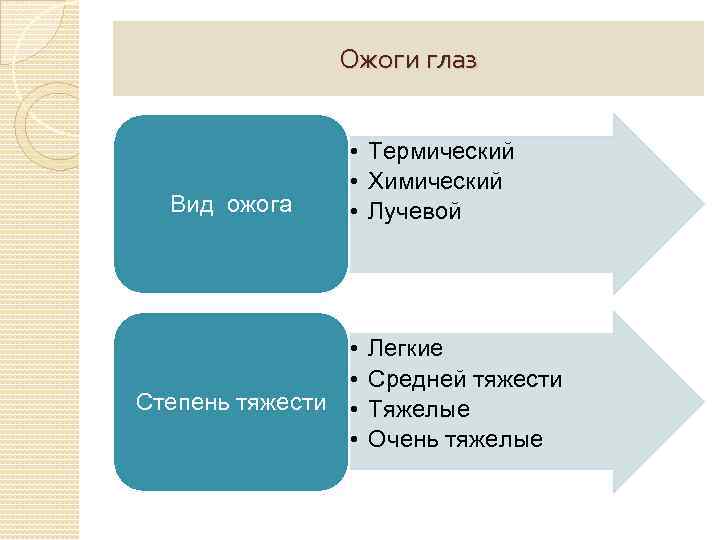 Ожоги глаз

Вид ожога

• Термический
• Химический
• Лучевой

Степень тяжести

• Легкие
• Средней тяжести
• Тяжелые
• Очень тяжелые